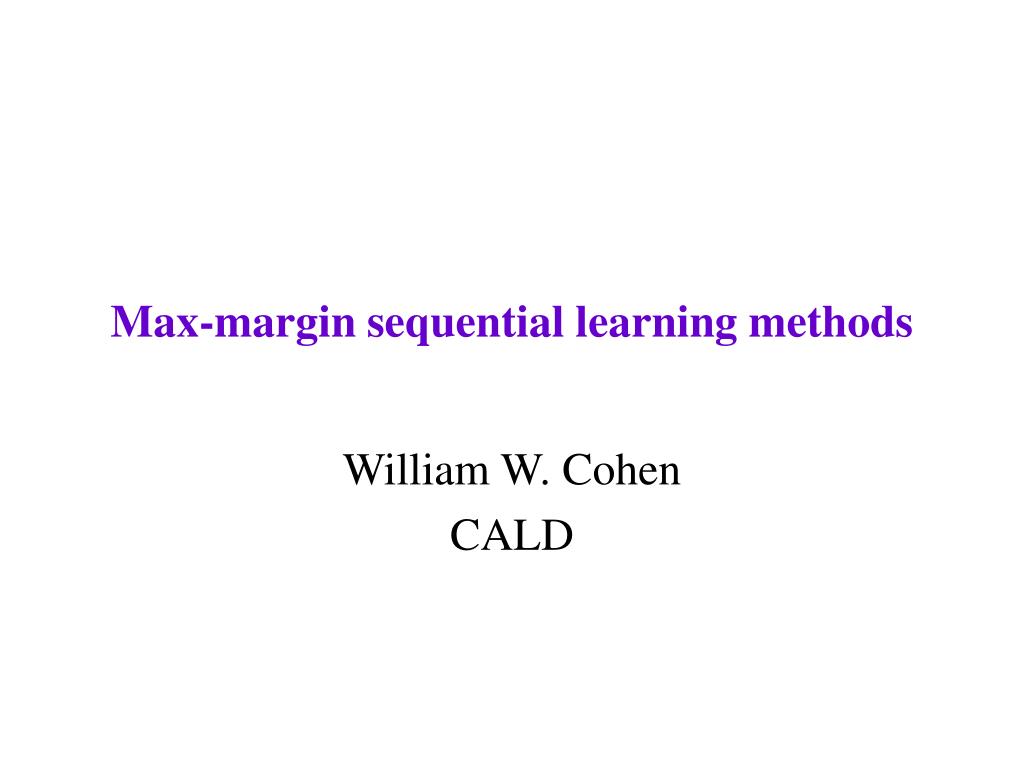 Max-margin sequential learning methods

William W. Cohen
CALD